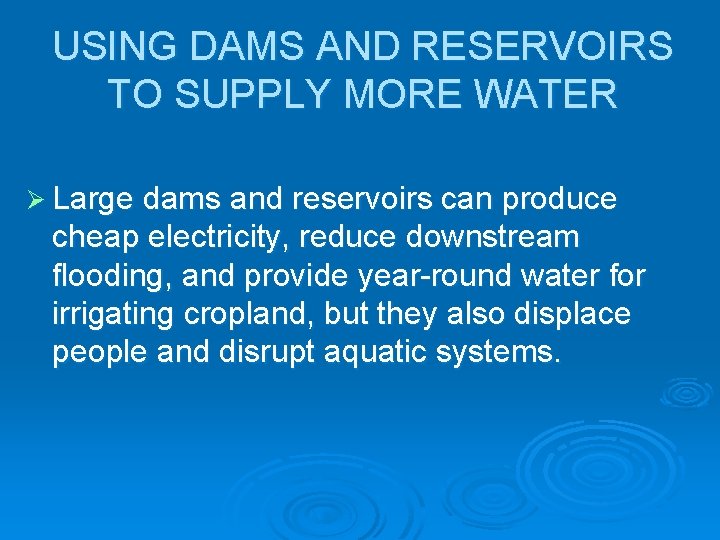 USING DAMS AND RESERVOIRS TO SUPPLY MORE WATER

➢ Large dams and reservoirs can produce cheap electricity, reduce downstream flooding, and provide year-round water for irrigating cropland, but they also displace people and disrupt aquatic systems.